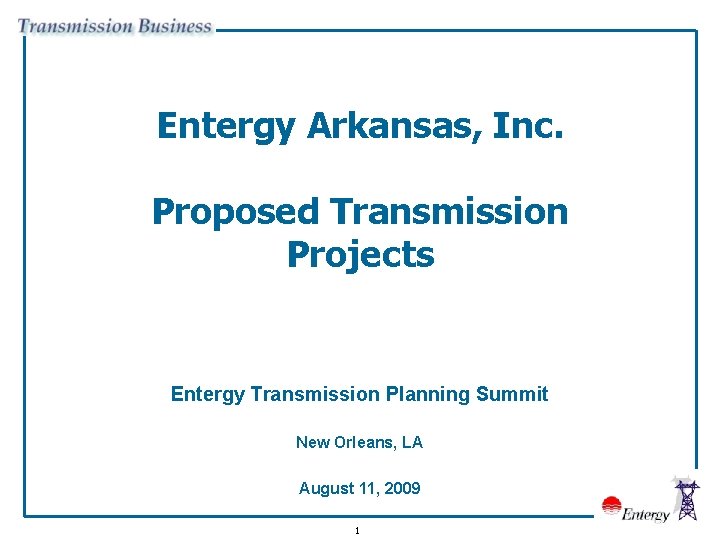 Transmission Business

Entergy Arkansas, Inc.

Proposed Transmission Projects

Entergy Transmission Planning Summit

New Orleans, LA

August 11, 2009

Entergy

1